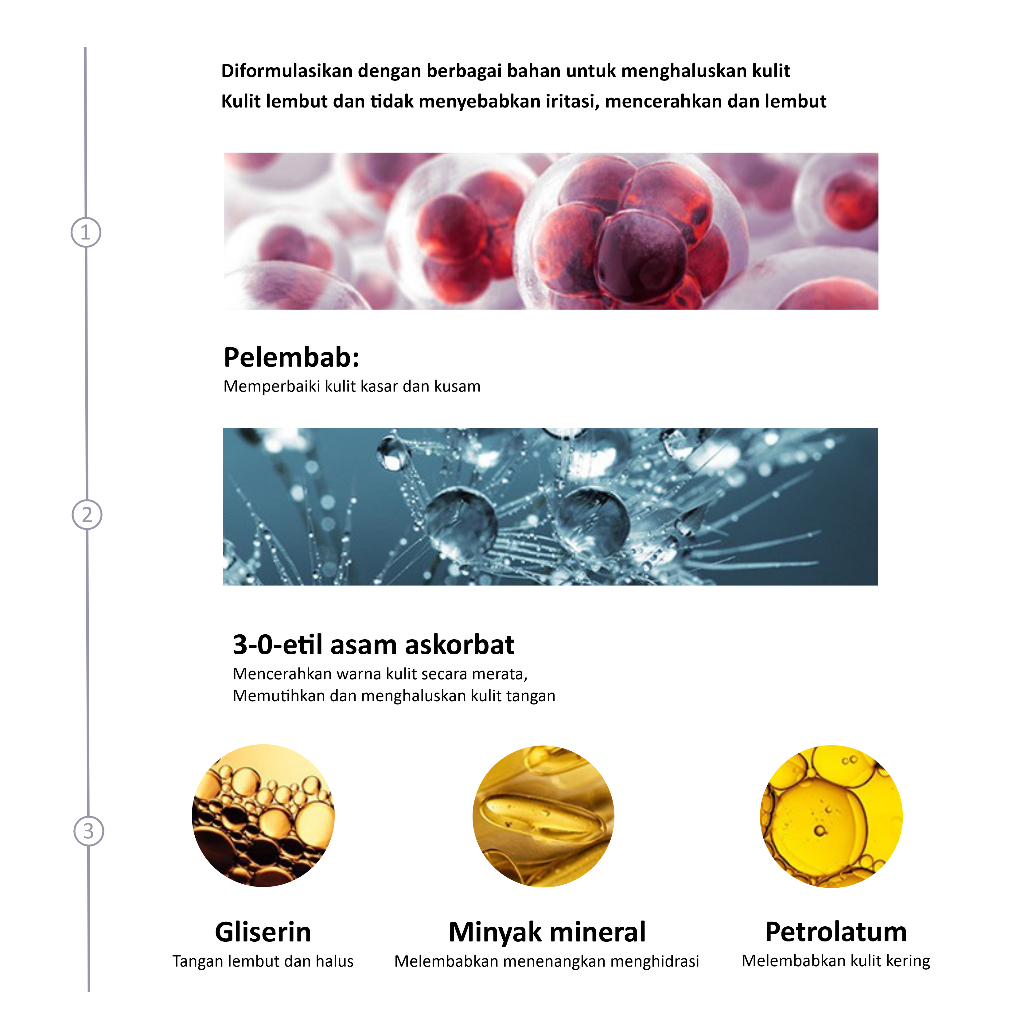 Diformulasikan dengan berbagai bahan untuk menghaluskan kulit
Kulit lembut dan tidak menyebabkan iritasi, mencerahkan dan lembut

1

Pelembab:
Memperbaiki kulit kasar dan kusam

2

3-0-etil asam askorbat
Mencerahkan warna kulit secara merata,
Memutihkan dan menghaluskan kulit tangan

3

Gliserin
Tangan lembut dan halus

Minyak mineral
Melembabkan menenangkan menghidrasi

Petrolatum
Melembabkan kulit kering